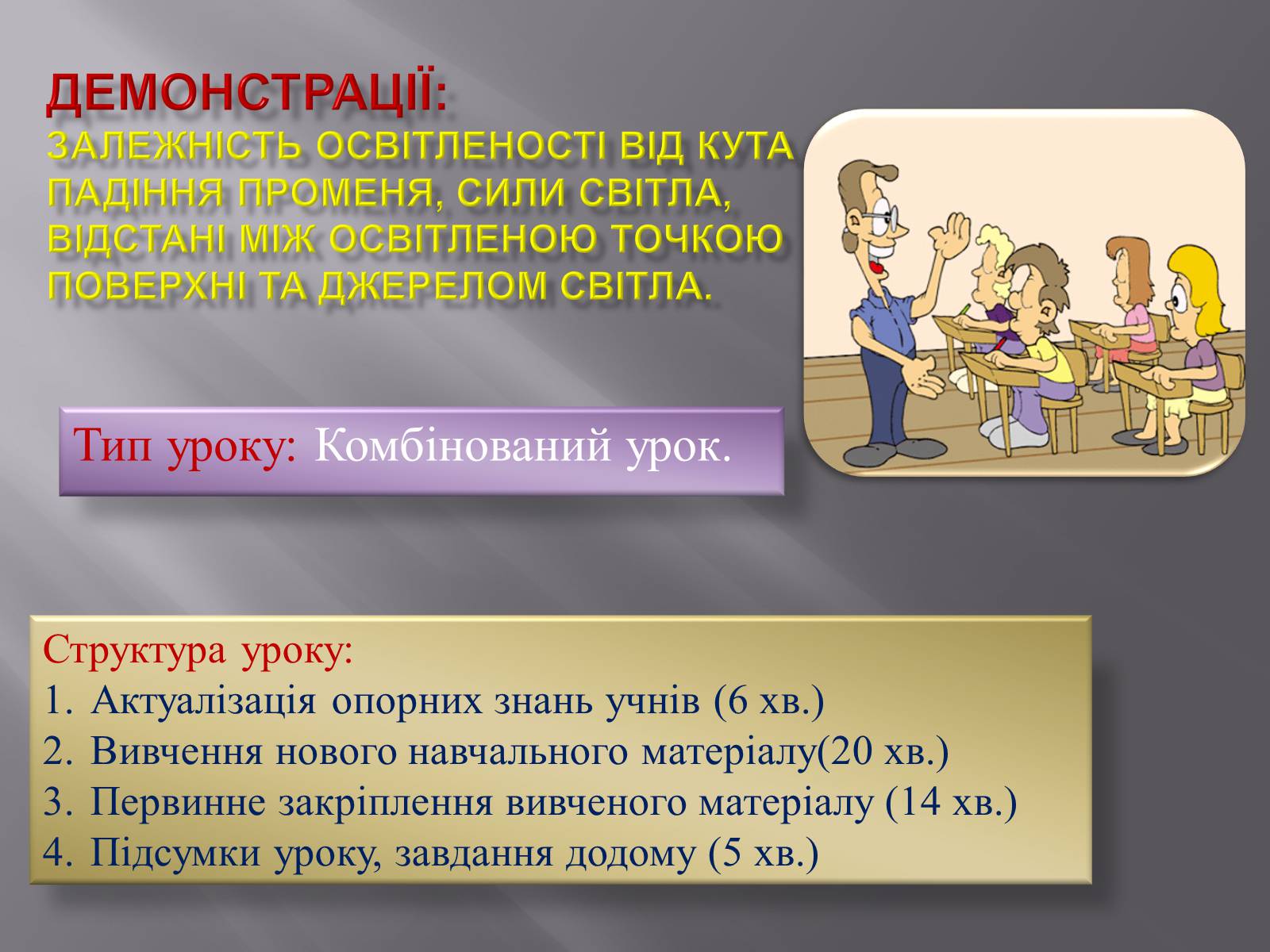 ДЕМОНСТРАЦІЇ:
ЗАЛЕЖНІСТЬ ОСВІТЛЕНОСТІ ВІД КУТА ПАДІННЯ ПРОМЕНЯ, СИЛИ СВІТЛА, ВІДСТАНІ МІЖ ОСВІТЛЕНОЮ ТОЧКОЮ ПОВЕРХНІ ТА ДЖЕРЕЛОМ СВІТЛА.

Тип уроку: Комбінований урок.

Структура уроку:
1. Актуалізація опорних знань учнів (6 хв.)
2. Вивчення нового навчального матеріалу(20 хв.)
3. Первинне закріплення вивченого матеріалу (14 хв.)
4. Підсумки уроку, завдання додому (5 хв.)